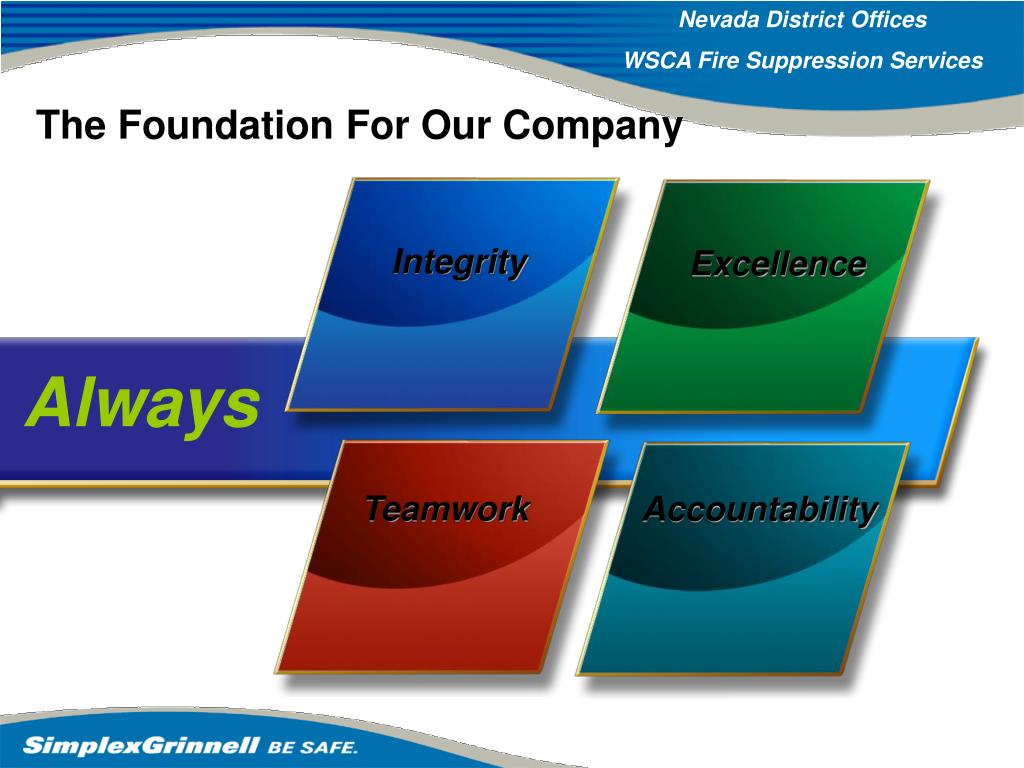 Nevada District Offices

WSCA Fire Suppression Services

The Foundation For Our Company

Integrity

Excellence

Always

Teamwork

Accountability

SimplexGrinnell BE SAFE.